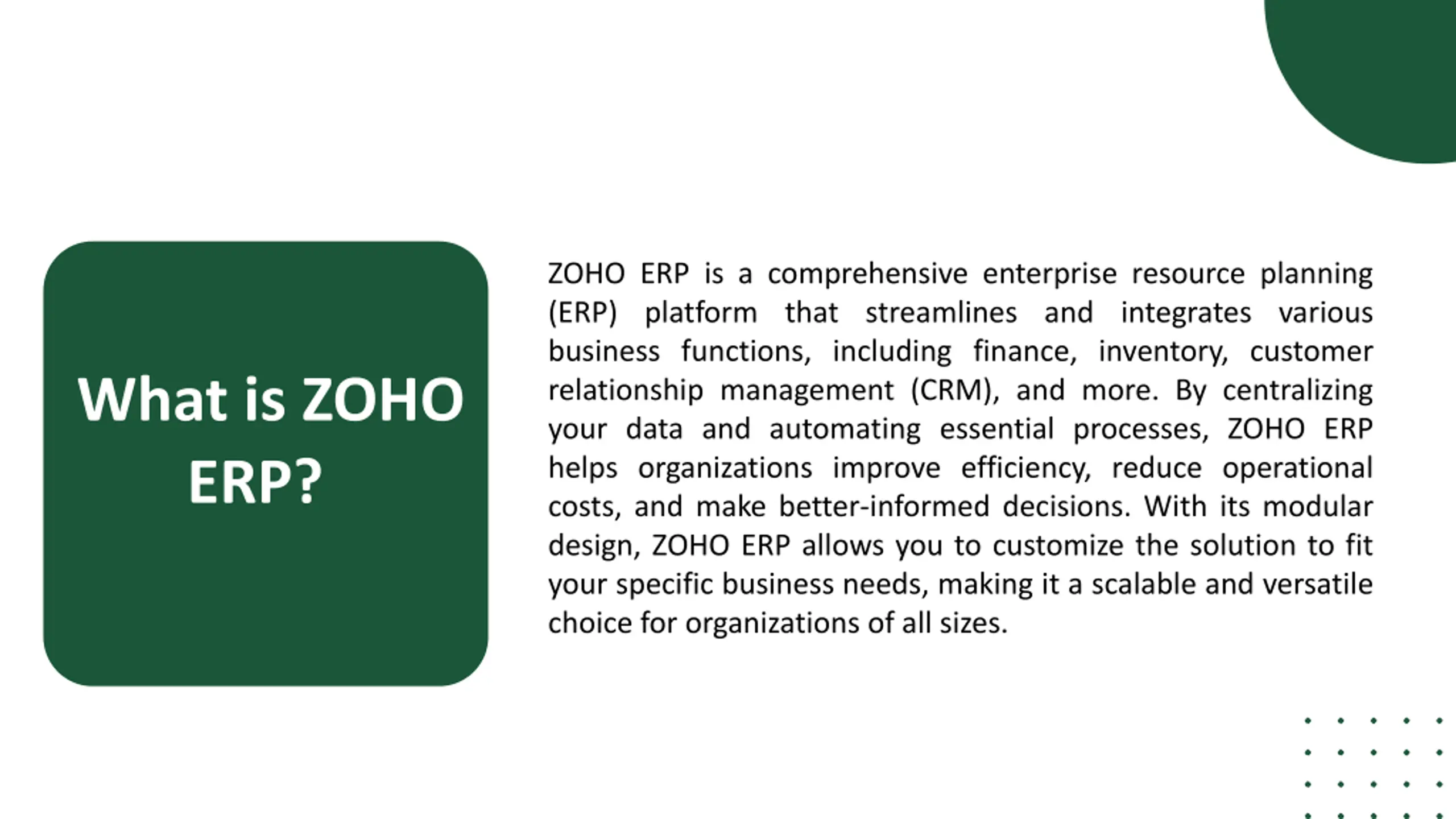 What is ZOHO ERP?

ZOHO ERP is a comprehensive enterprise resource planning (ERP) platform that streamlines and integrates various business functions, including finance, inventory, customer relationship management (CRM), and more. By centralizing your data and automating essential processes, ZOHO ERP helps organizations improve efficiency, reduce operational costs, and make better-informed decisions. With its modular design, ZOHO ERP allows you to customize the solution to fit your specific business needs, making it a scalable and versatile choice for organizations of all sizes.